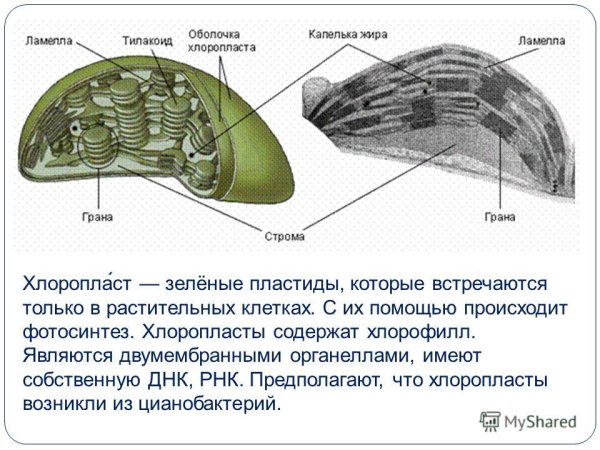 Ламелла
Тилакоид
Оболочка хлоропласта
Капелька жира
Ламелла
Грана
Строма
Грана

Хлоропла́ст — зелёные пластиды, которые встречаются только в растительных клетках. С их помощью происходит фотосинтез. Хлоропласты содержат хлорофилл. Являются двумембранными органеллами, имеют собственную ДНК, РНК. Предполагают, что хлоропласты возникли из цианобактерий.

MyShared